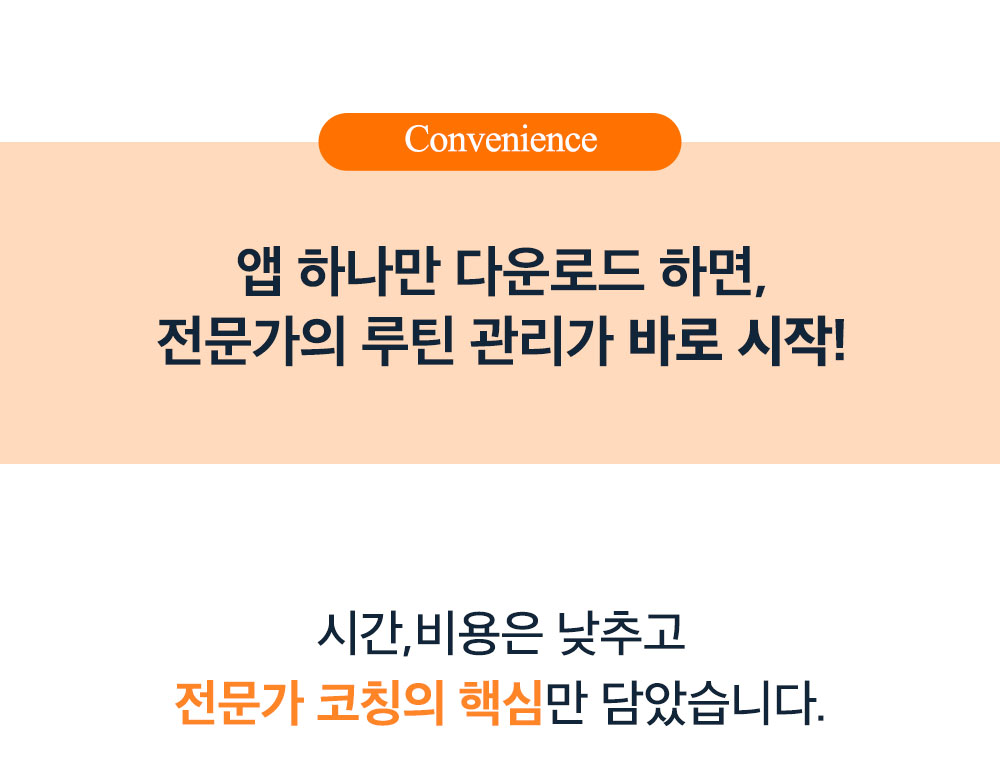 Convenience

앱 하나만 다운로드 하면,
전문가의 루틴 관리가 바로 시작!

시간,비용은 낮추고
전문가 코칭의 핵심만 담았습니다.